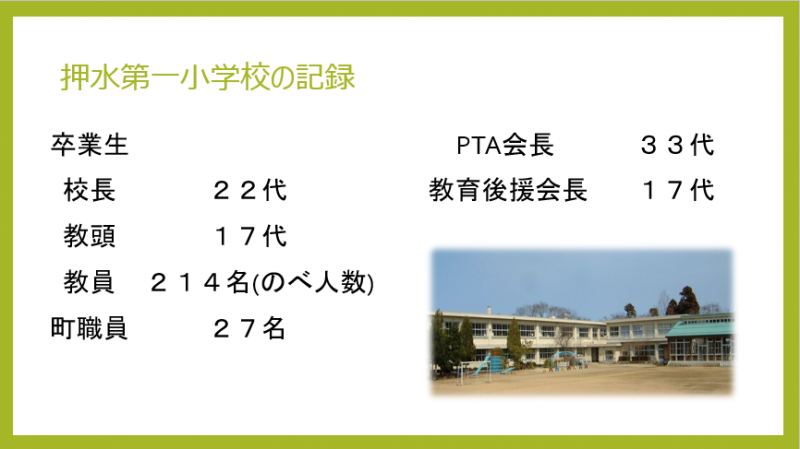 押水第一小学校の記録

卒業生
校長　２２代
教頭　１７代
教員　２１４名(のべ人数)
町職員　２７名

PTA会長　３３代
教育後援会長　１７代